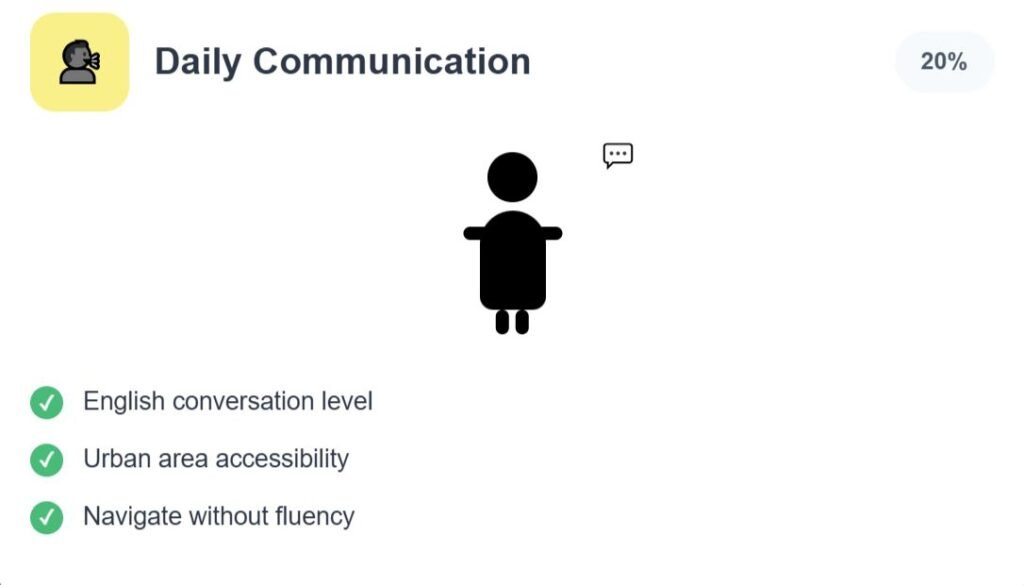 Daily Communication

20%

English conversation level

Urban area accessibility

Navigate without fluency